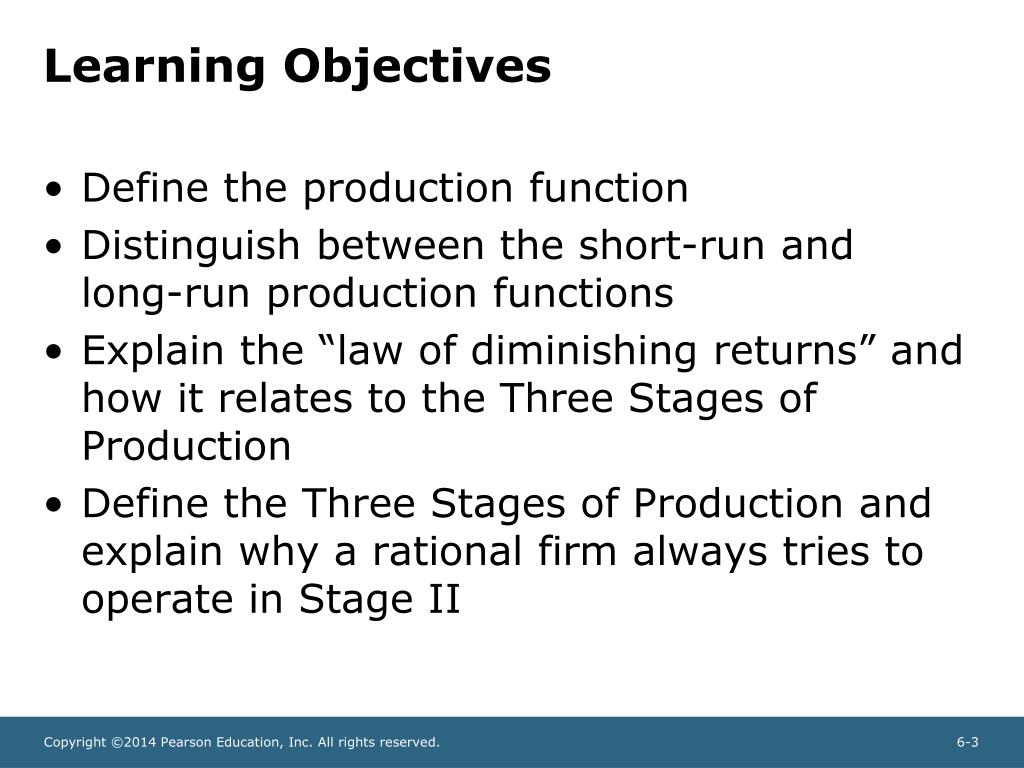 Learning Objectives

• Define the production function
• Distinguish between the short-run and long-run production functions
• Explain the “law of diminishing returns” and how it relates to the Three Stages of Production
• Define the Three Stages of Production and explain why a rational firm always tries to operate in Stage II

Copyright ©2014 Pearson Education, Inc. All rights reserved.

6-3